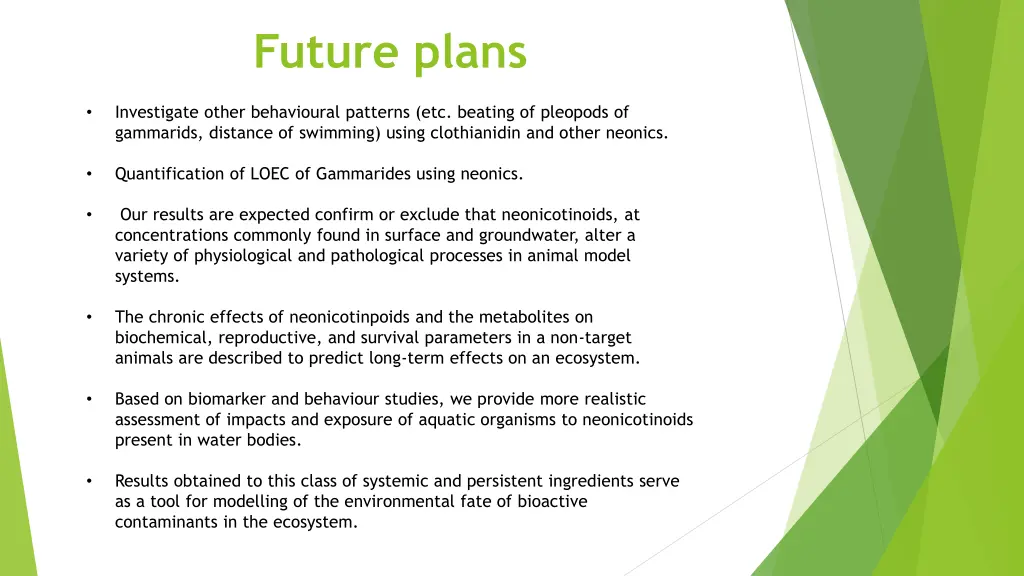 Future plans

• Investigate other behavioural patterns (etc. beating of pleopods of gammarids, distance of swimming) using clothianidin and other neonics.

• Quantification of LOEC of Gammarides using neonics.

• Our results are expected confirm or exclude that neonicotinoids, at concentrations commonly found in surface and groundwater, alter a variety of physiological and pathological processes in animal model systems.

• The chronic effects of neonicotinpoids and the metabolites on biochemical, reproductive, and survival parameters in a non-target animals are described to predict long-term effects on an ecosystem.

• Based on biomarker and behaviour studies, we provide more realistic assessment of impacts and exposure of aquatic organisms to neonicotinoids present in water bodies.

• Results obtained to this class of systemic and persistent ingredients serve as a tool for modelling of the environmental fate of bioactive contaminants in the ecosystem.